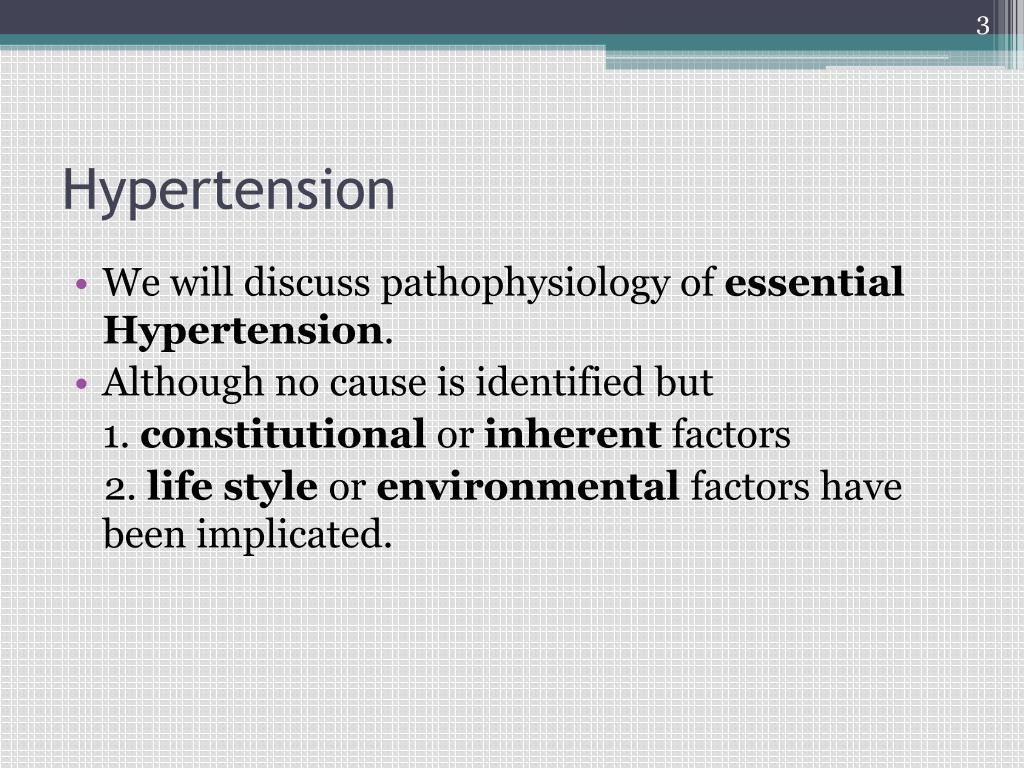 3

Hypertension

• We will discuss pathophysiology of essential Hypertension.
• Although no cause is identified but
1. constitutional or inherent factors
2. life style or environmental factors have been implicated.